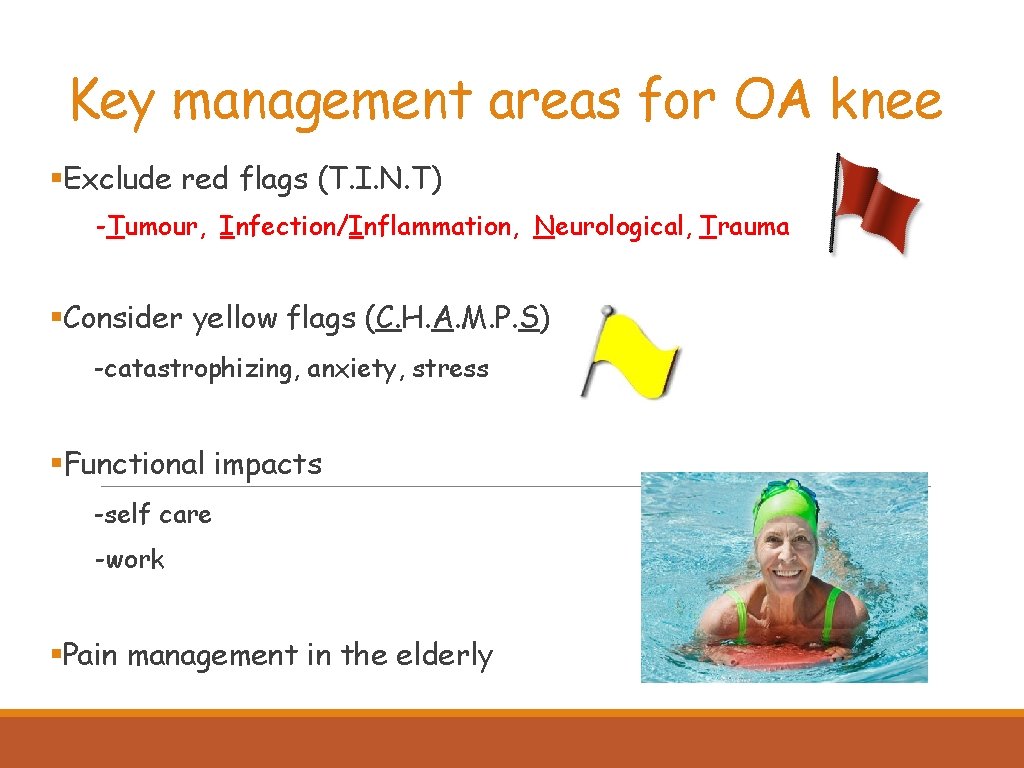 Key management areas for OA knee

§Exclude red flags (T.I.N.T)

-Tumour, Infection/Inflammation, Neurological, Trauma

§Consider yellow flags (C.H.A.M.P.S)

-catastrophizing, anxiety, stress

§Functional impacts

-self care

-work

§Pain management in the elderly